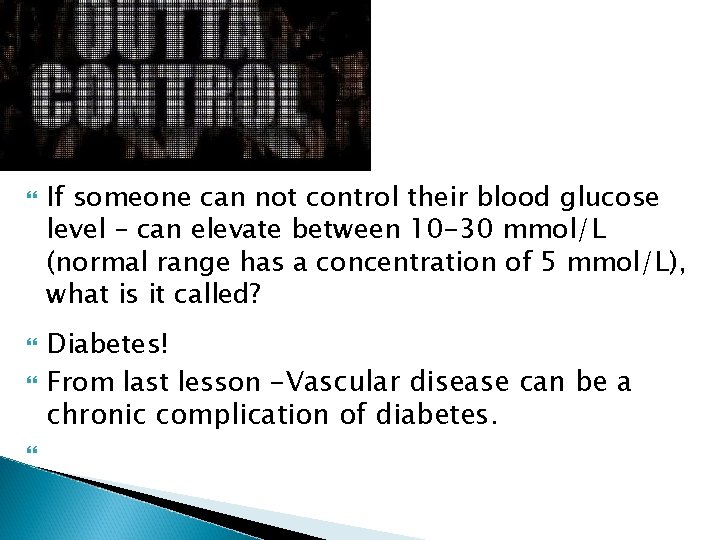 OUTTA CONTROL

If someone can not control their blood glucose level – can elevate between 10-30 mmol/L (normal range has a concentration of 5 mmol/L), what is it called?

Diabetes!

From last lesson -Vascular disease can be a chronic complication of diabetes.